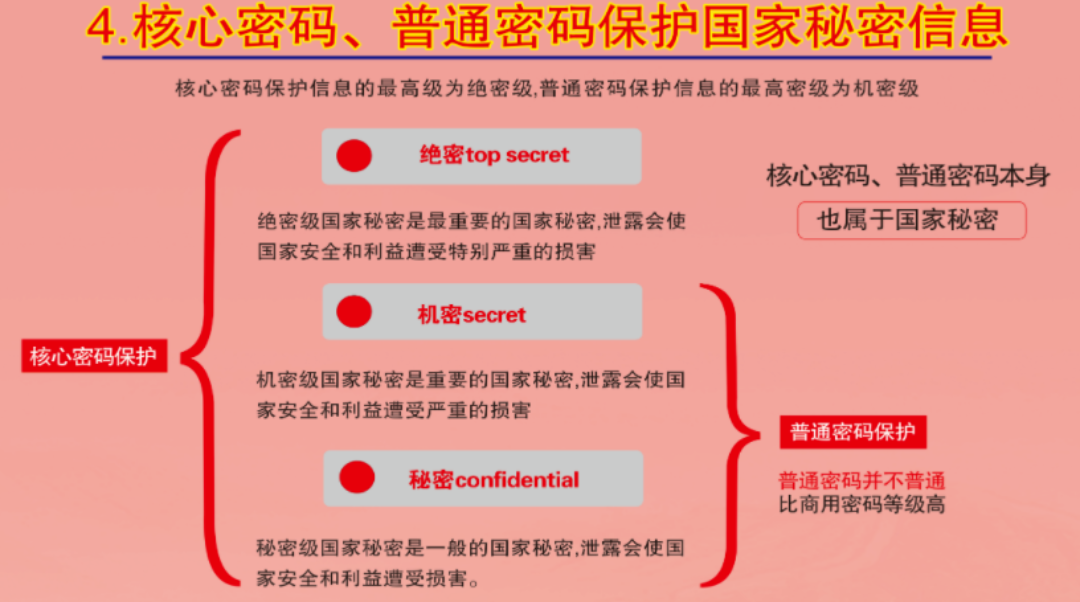 4.核心密码、普通密码保护国家秘密信息

核心密码保护信息的最高级为绝密级,普通密码保护信息的最高密级为机密级

核心密码保护

绝密top secret

绝密级国家秘密是最重要的国家秘密,泄露会使国家安全和利益遭受特别严重的损害

机密secret

机密级国家秘密是重要的国家秘密,泄露会使国家安全和利益遭受严重的损害

秘密confidential

秘密级国家秘密是一般的国家秘密,泄露会使国家安全和利益遭受损害。

核心密码、普通密码本身

也属于国家秘密

普通密码保护

普通密码并不普通
比商用密码等级高